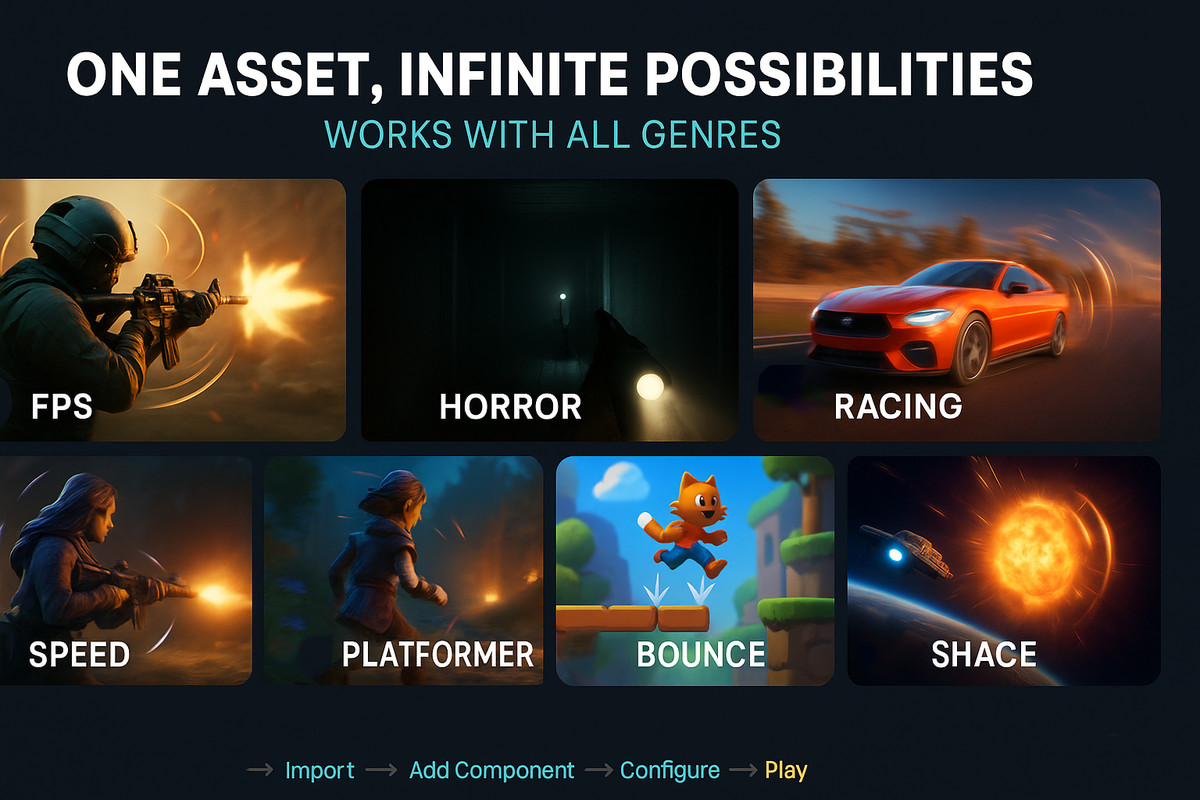 ONE ASSET, INFINITE POSSIBILITIES

WORKS WITH ALL GENRES

FPS

HORROR

RACING

SPEED

PLATFORMER

BOUNCE

SHACE

→ Import → Add Component → Configure → Play